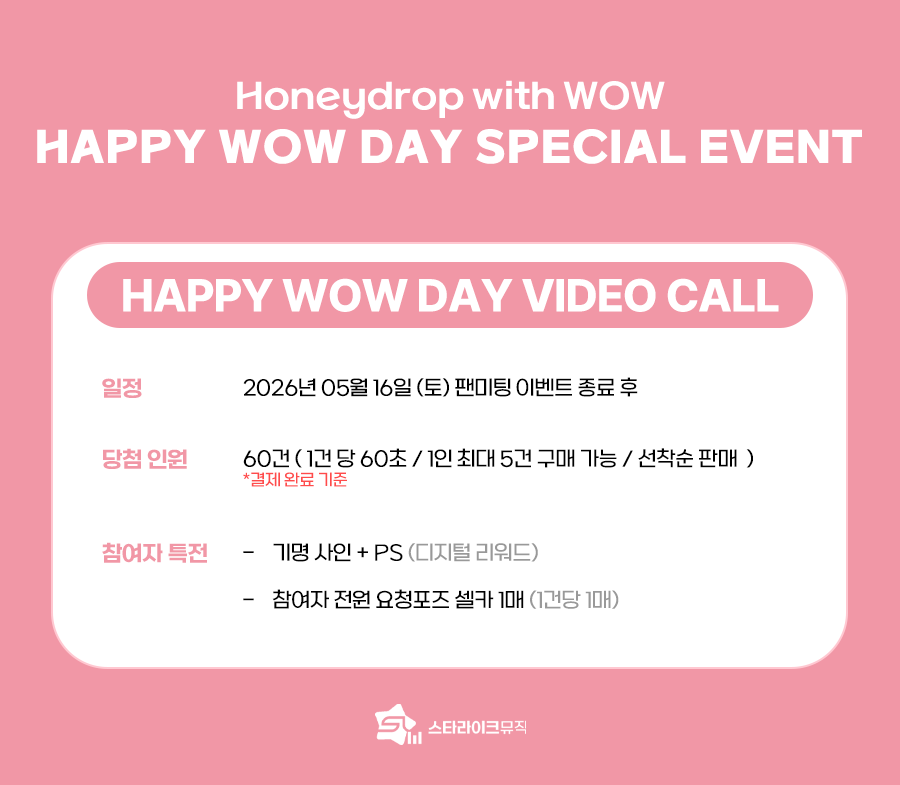 Honeydrop with WOW
HAPPY WOW DAY SPECIAL EVENT

HAPPY WOW DAY VIDEO CALL

일정
2026년 05월 16일 (토) 팬미팅 이벤트 종료 후

당첨 인원
60건 ( 1건 당 60초 / 1인 최대 5건 구매 가능 / 선착순 판매 )
*결제 완료 기준

참여자 특전
- 기명 사인 + PS (디지털 리워드)
- 참여자 전원 요청포즈 셀카 1매 (1건당 1매)

스타라이크뮤직